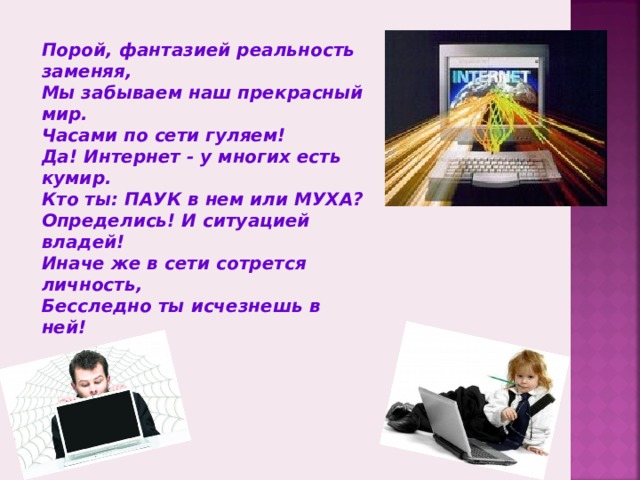 Порой, фантазией реальность заменяя,
Мы забываем наш прекрасный мир.
Часами по сети гуляем!
Да! Интернет - у многих есть кумир.
Кто ты: ПАУК в нем или МУХА?
Определись! И ситуацией владей!
Иначе же в сети сотрется личность,
Бесследно ты исчезнешь в ней!

INTERNET